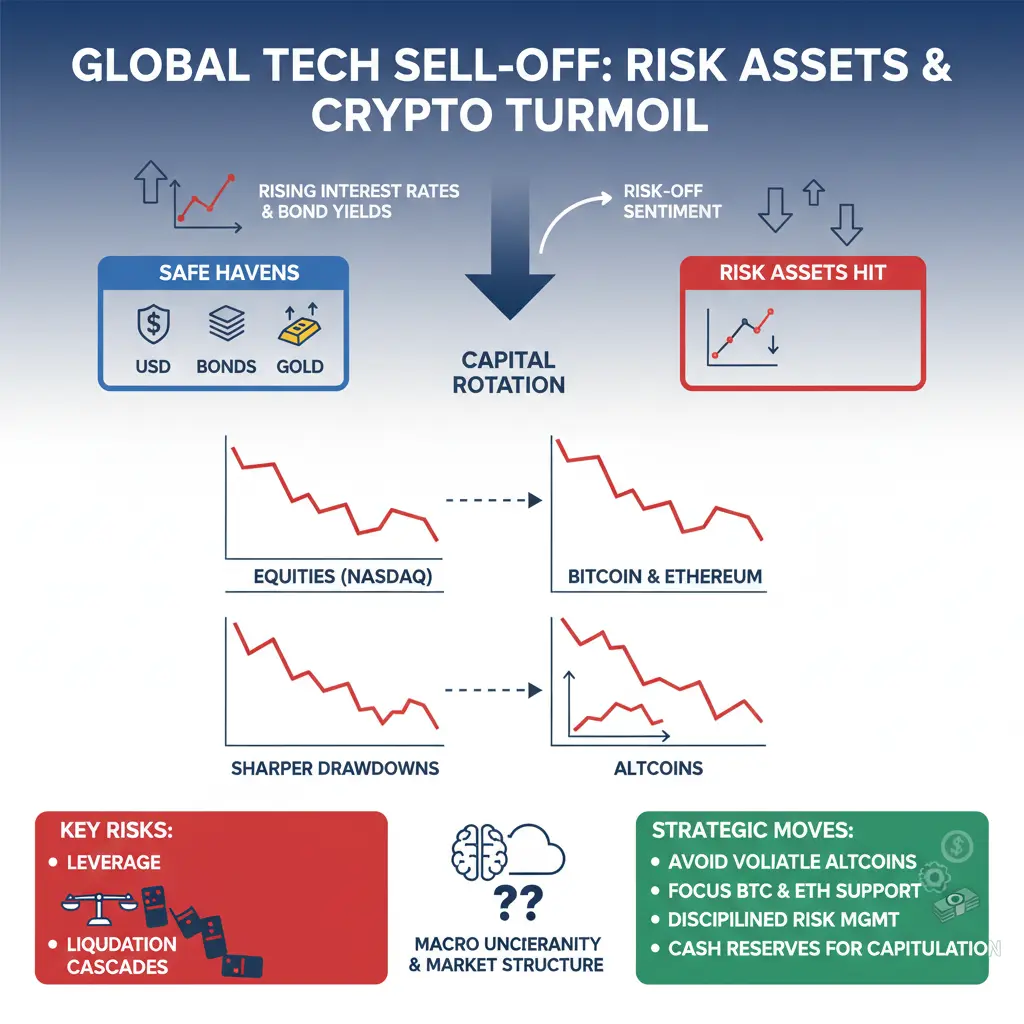 GLOBAL TECH SELL-OFF: RISK ASSETS & CRYPTO TURMOIL

RISING INTEREST RATES & BOND YIELDS

RISK-OFF SENTIMENT

SAFE HAVENS
USD BONDS GOLD

CAPITAL ROTATION

RISK ASSETS HIT

EQUITIES (NASDAQ)

BITCOIN & ETHEREUM

SHARPER DRAWDOWNS

ALTCOINS

KEY RISKS:
• LEVERAGE
• LIQUDATION CASCADES

??

MACRO UNCIERANITY & MARKET STRUCTURE

STRATEGIC MOVES:
• AVOID VOLIATLE ALTCOINS
• FOCUS BTC & ETH SUPPORT
• DISCIPILINED RISK MGMT
• CASH RESERVES FOR CAPITULATION